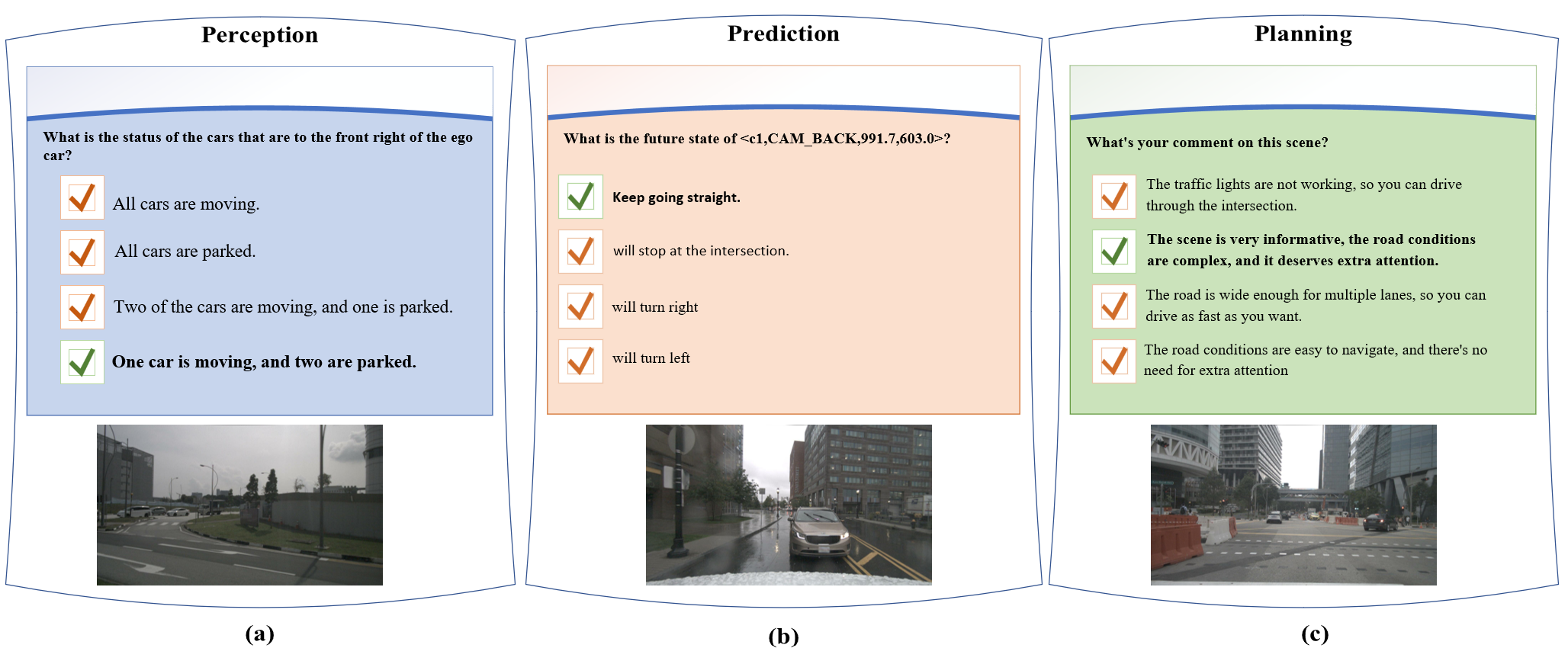 Perception

What is the status of the cars that are to the front right of the ego car?

All cars are moving.

All cars are parked.

Two of the cars are moving, and one is parked.

One car is moving, and two are parked.

(a)

Prediction

What is the future state of <c1,CAM_BACK,991.7,603.0>?

Keep going straight.

will stop at the intersection.

will turn right

will turn left

(b)

Planning

What's your comment on this scene?

The traffic lights are not working, so you can drive through the intersection.

The scene is very informative, the road conditions are complex, and it deserves extra attention.

The road is wide enough for multiple lanes, so you can drive as fast as you want.

The road conditions are easy to navigate, and there's no need for extra attention

(c)